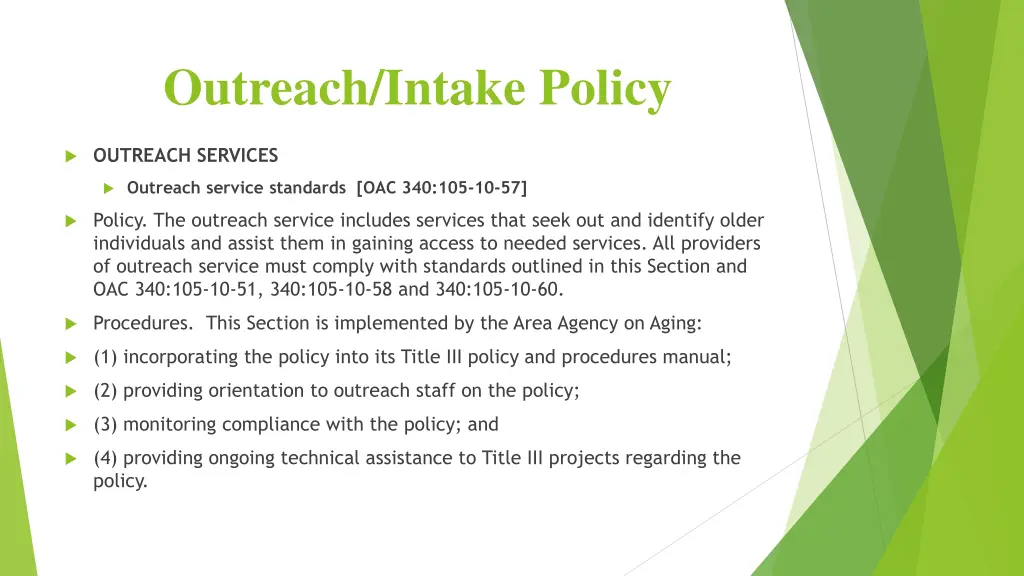 Outreach/Intake Policy

OUTREACH SERVICES

Outreach service standards [OAC 340:105-10-57]

Policy. The outreach service includes services that seek out and identify older individuals and assist them in gaining access to needed services. All providers of outreach service must comply with standards outlined in this Section and OAC 340:105-10-51, 340:105-10-58 and 340:105-10-60.

Procedures. This Section is implemented by the Area Agency on Aging:

(1) incorporating the policy into its Title III policy and procedures manual;

(2) providing orientation to outreach staff on the policy;

(3) monitoring compliance with the policy; and

(4) providing ongoing technical assistance to Title III projects regarding the policy.